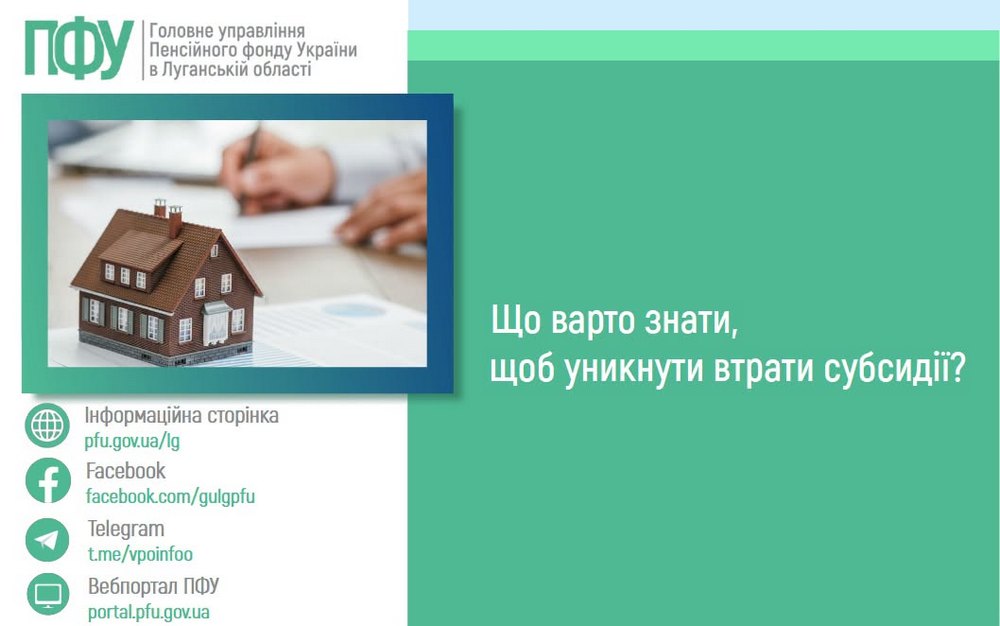 ПФУ
Головне управління
Пенсійного фонду України
в Луганській області

Що варто знати,
щоб уникнути втрати субсидії?

Інформаційна сторінка
pfu.gov.ua/lg

Facebook
facebook.com/gulgpfu

Telegram
t.me/vpoinfoo

Вебпортал ПФУ
portal.pfu.gov.ua